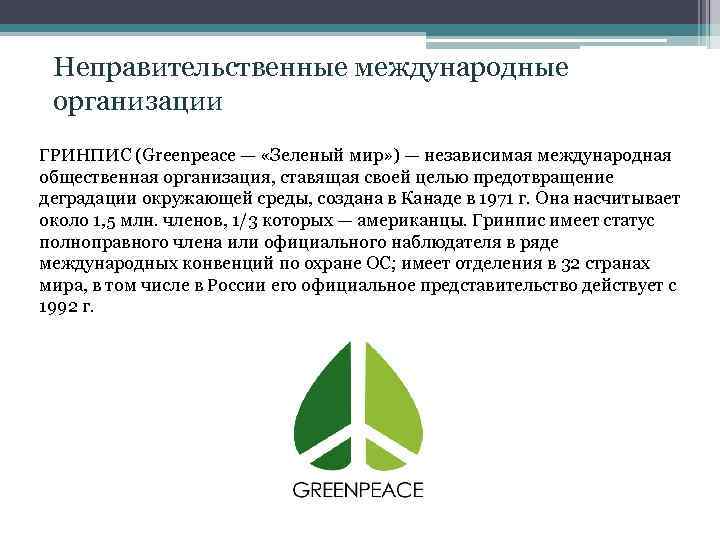 Неправительственные международные организации

ГРИНПИС (Greenpeace — «Зеленый мир») — независимая международная общественная организация, ставящая своей целью предотвращение деградации окружающей среды, создана в Канаде в 1971 г. Она насчитывает около 1,5 млн. членов, 1/3 которых — американцы. Гринпис имеет статус полноправного члена или официального наблюдателя в ряде международных конвенций по охране ОС; имеет отделения в 32 странах мира, в том числе в России его официальное представительство действует с 1992 г.

GREENPEACE